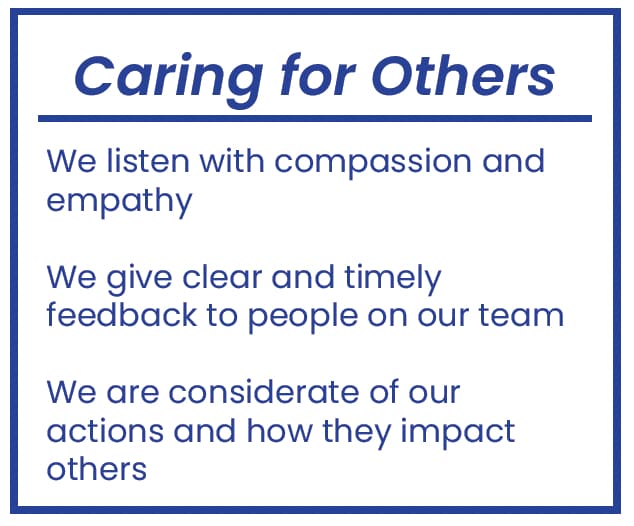 Caring for Others

We listen with compassion and empathy

We give clear and timely feedback to people on our team

We are considerate of our actions and how they impact others